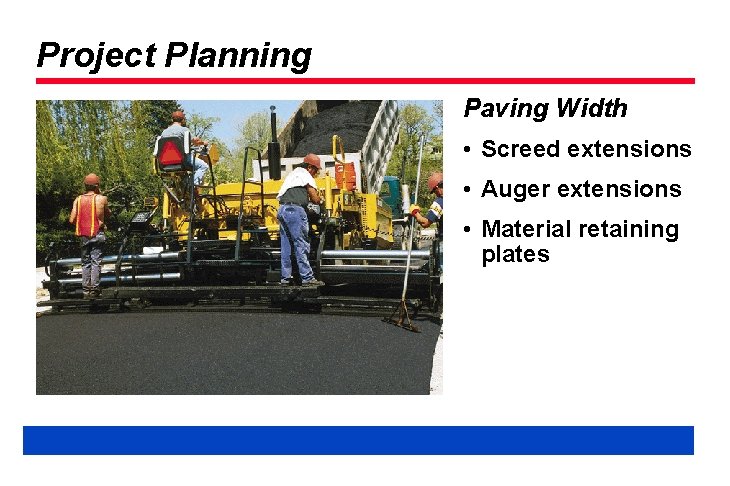 Project Planning

Paving Width

• Screed extensions
• Auger extensions
• Material retaining plates